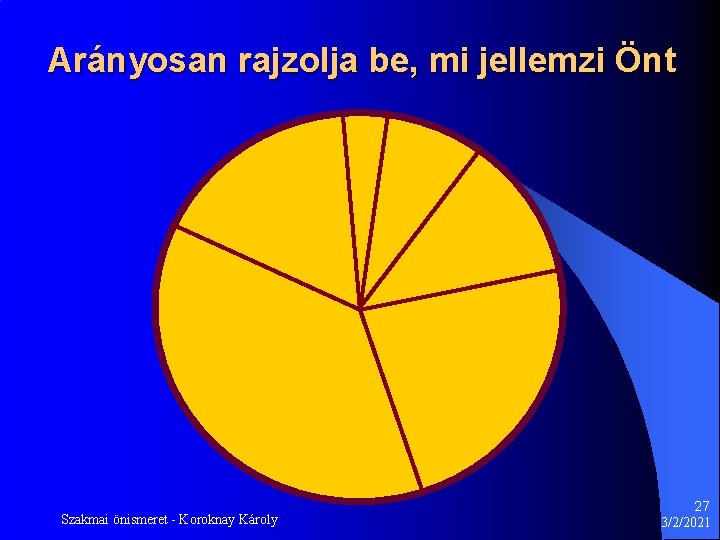 Arányosan rajzolja be, mi jellemzi Önt

Szakmai önismeret - Koroknay Károly

27
3/2/2021